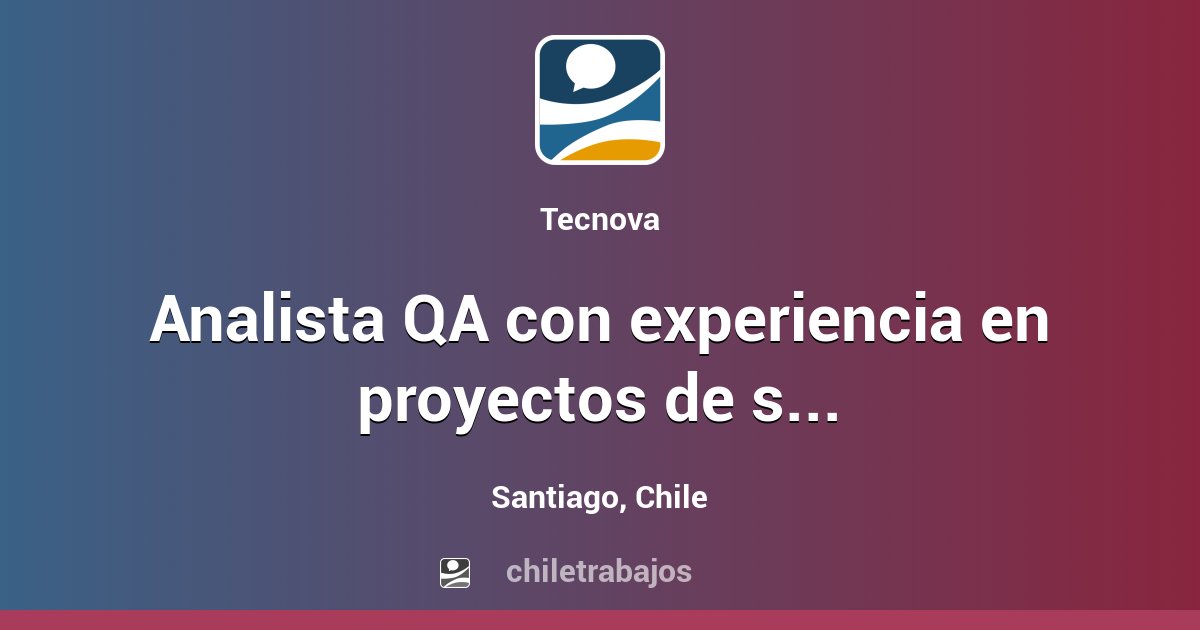 Tecnova

Analista QA con experiencia en proyectos de s...

Santiago, Chile

chiletrabajos